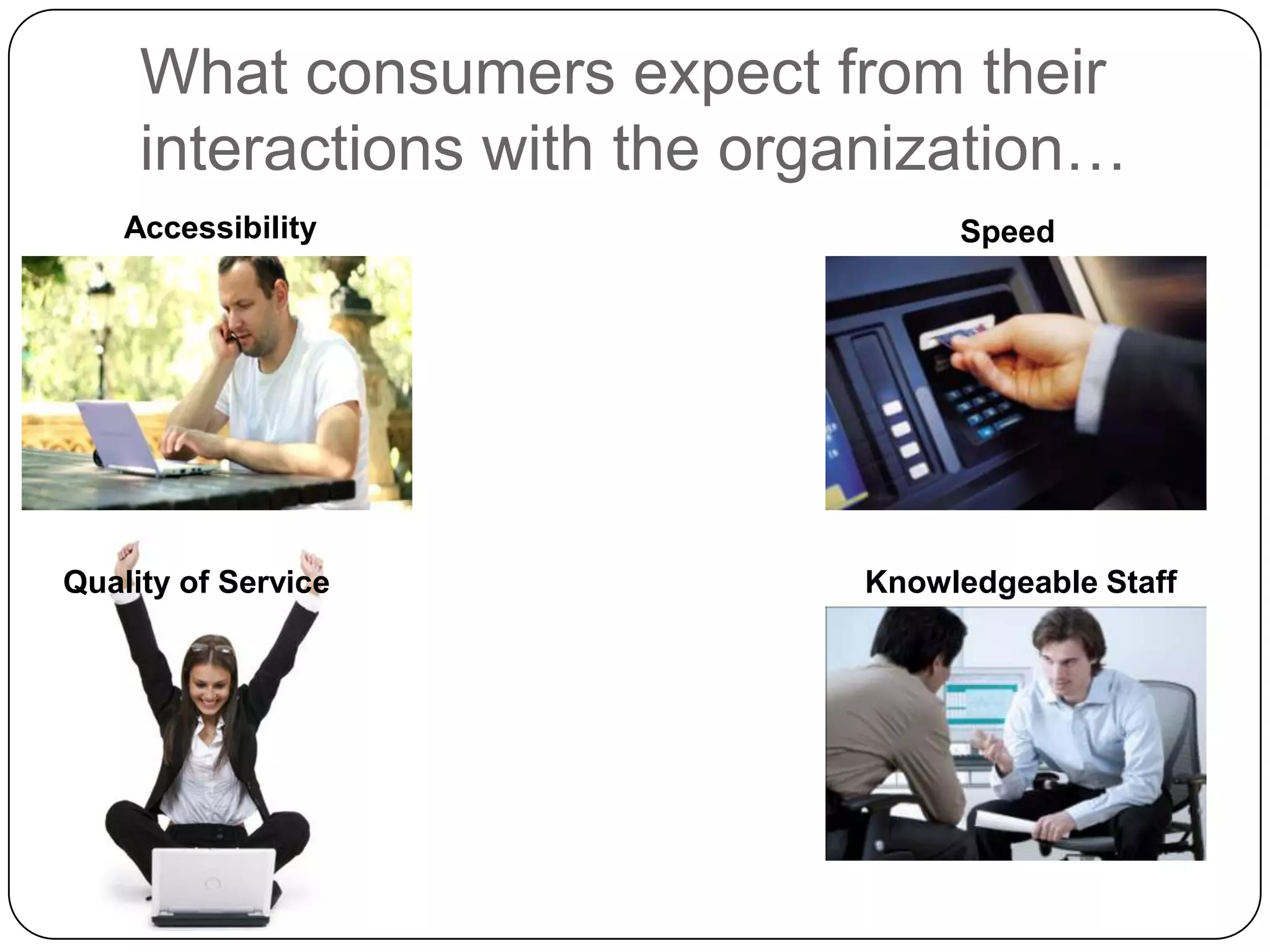 What consumers expect from their interactions with the organization…

Accessibility

Speed

Quality of Service

Knowledgeable Staff